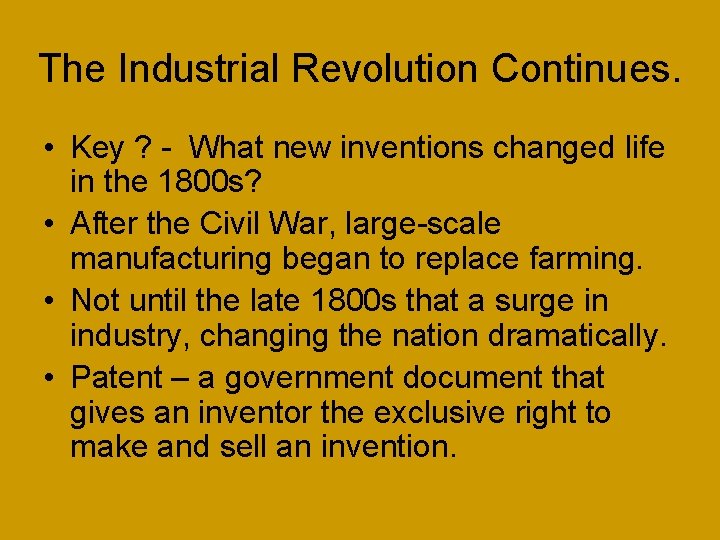 The Industrial Revolution Continues.

• Key ? - What new inventions changed life in the 1800s?
• After the Civil War, large-scale manufacturing began to replace farming.
• Not until the late 1800s that a surge in industry, changing the nation dramatically.
• Patent – a government document that gives an inventor the exclusive right to make and sell an invention.